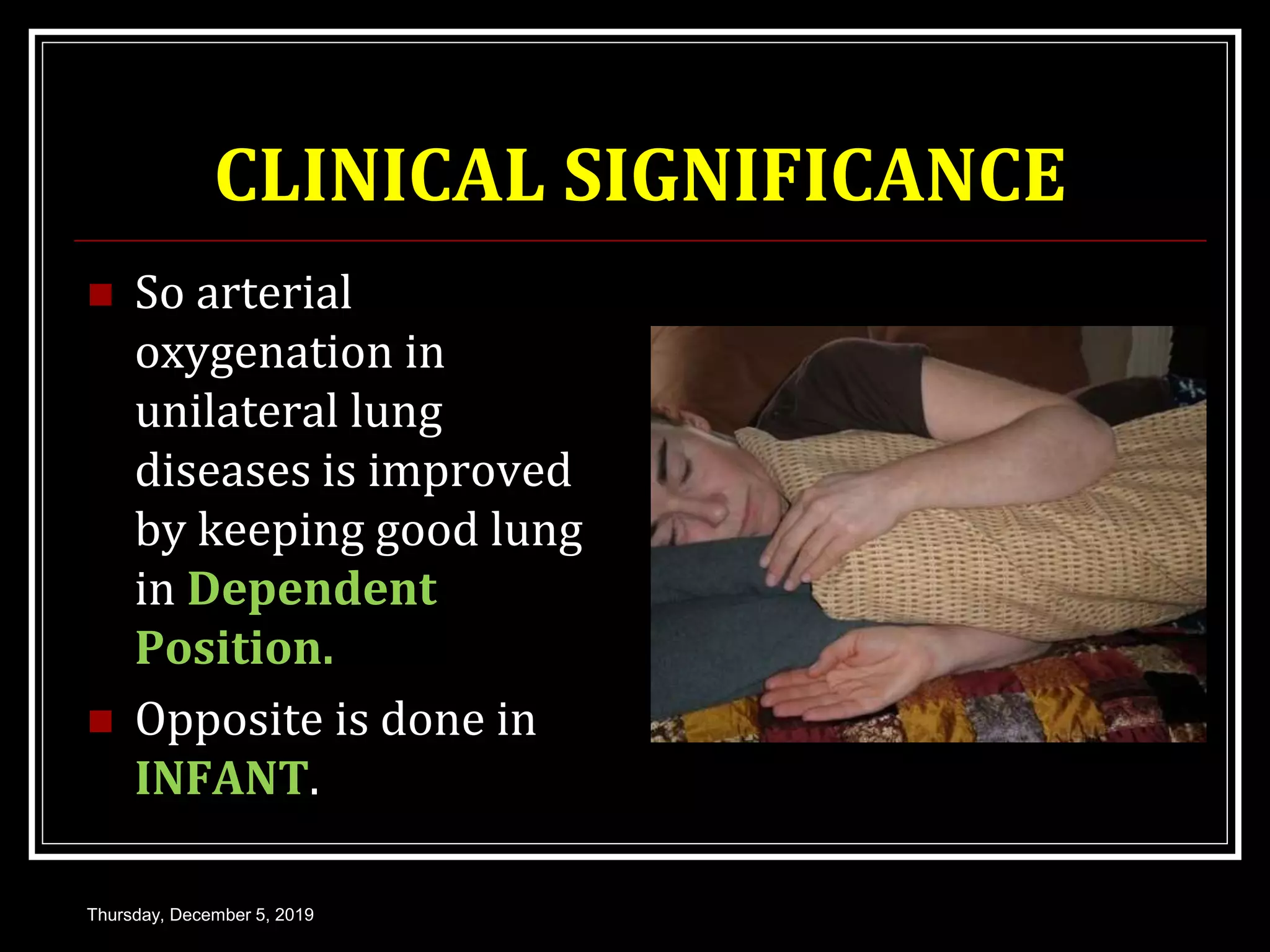 CLINICAL SIGNIFICANCE

So arterial oxygenation in unilateral lung diseases is improved by keeping good lung in Dependent Position.

Opposite is done in INFANT.

Thursday, December 5, 2019